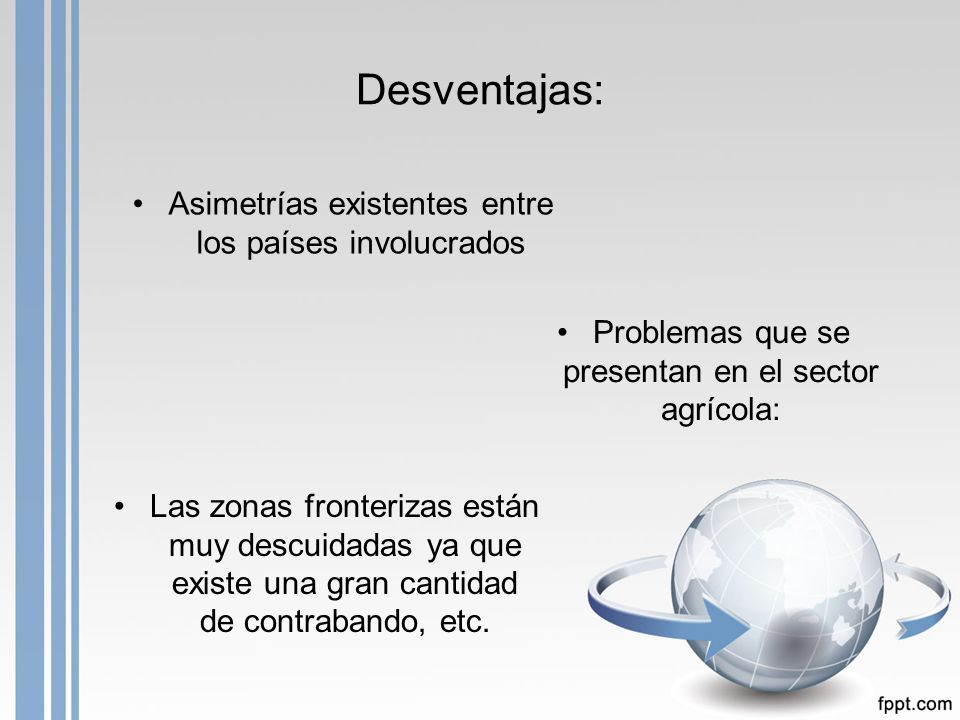 Desventajas:

• Asimetrías existentes entre los países involucrados

• Problemas que se presentan en el sector agrícola:

• Las zonas fronterizas están muy descuidadas ya que existe una gran cantidad de contrabando, etc.

fppt.com